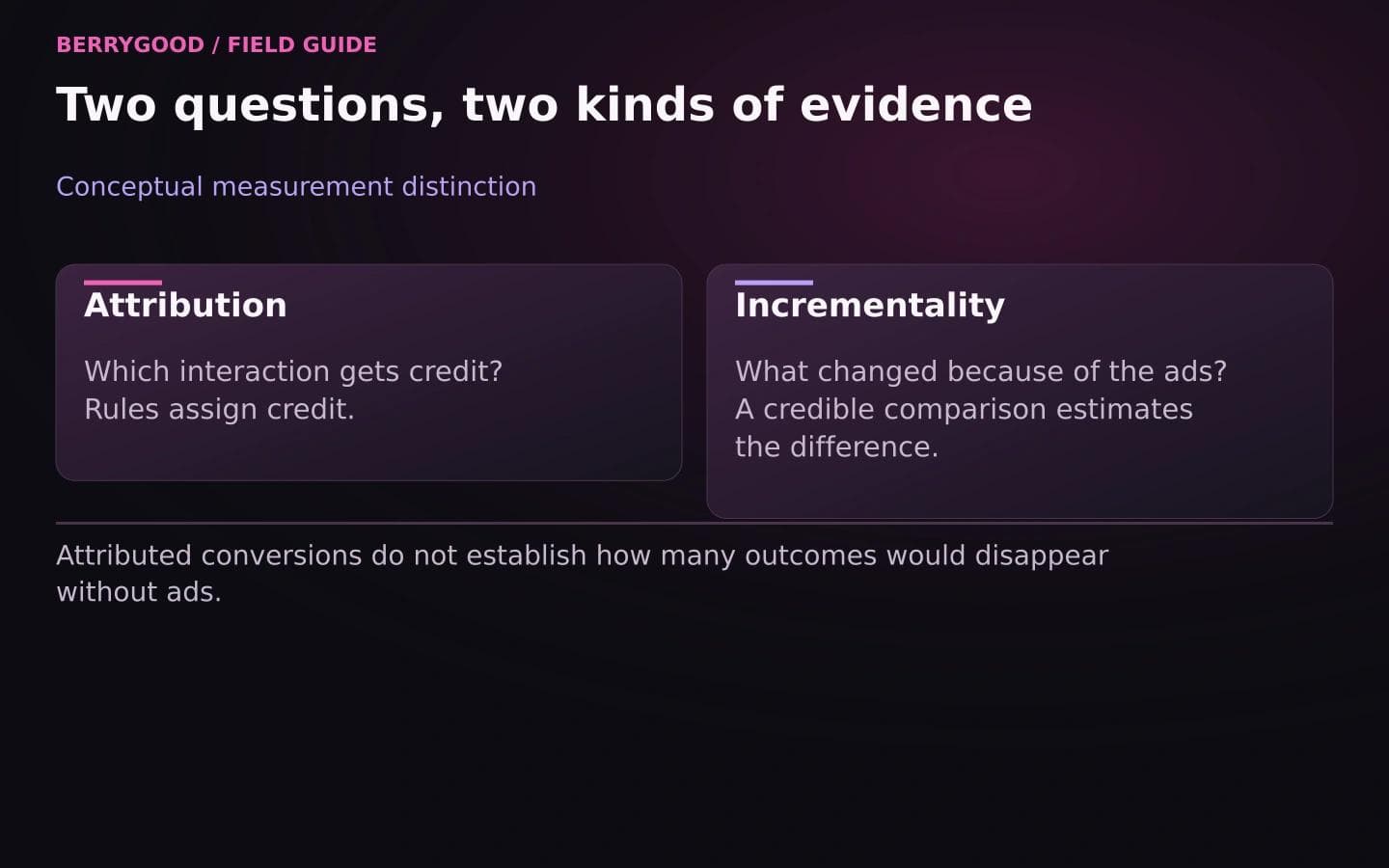 BERRYGOOD / FIELD GUIDE

Two questions, two kinds of evidence

Conceptual measurement distinction

Attribution

Which interaction gets credit? Rules assign credit.

Incrementality

What changed because of the ads? A credible comparison estimates the difference.

Attributed conversions do not establish how many outcomes would disappear without ads.